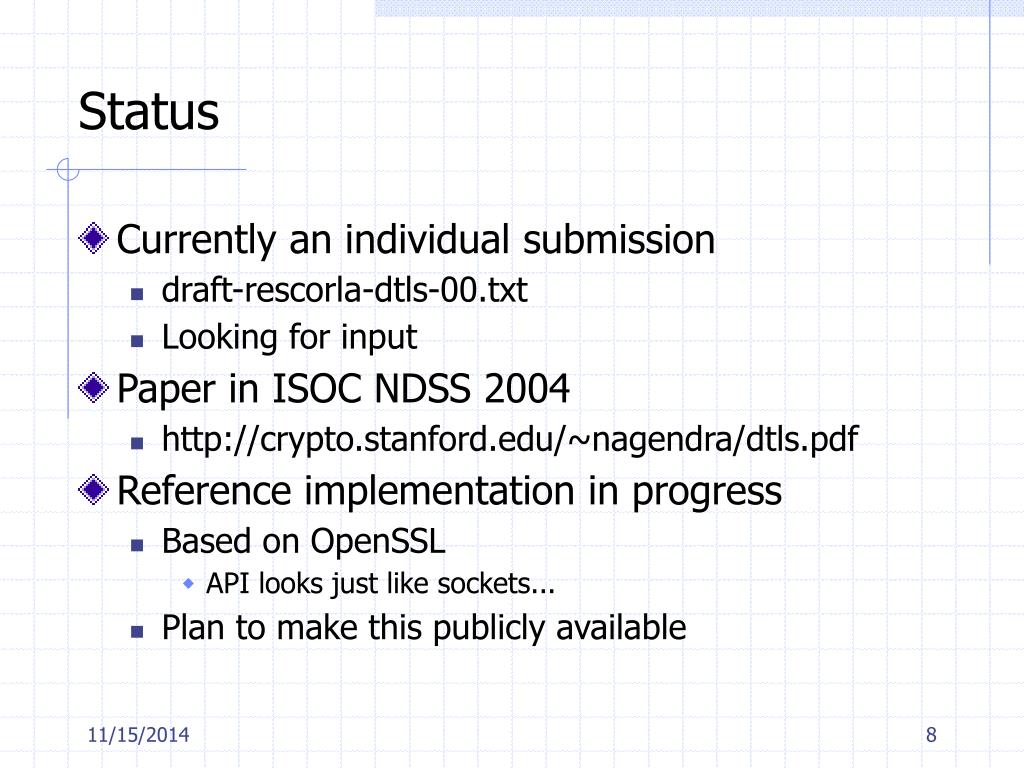 Status

Currently an individual submission

draft-rescorla-dtls-00.txt

Looking for input

Paper in ISOC NDSS 2004

http://crypto.stanford.edu/~nagendra/dtls.pdf

Reference implementation in progress

Based on OpenSSL

API looks just like sockets...

Plan to make this publicly available

11/15/2014

8